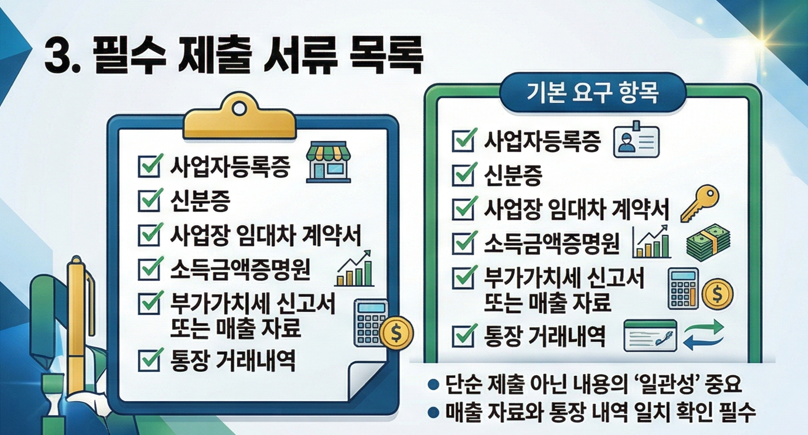 3. 필수 제출 서류 목록

사업자등록증
신분증
사업장 임대차 계약서
소득금액증명원
부가가치세 신고서 또는 매출 자료
통장 거래내역

기본 요구 항목

사업자등록증
신분증
사업장 임대차 계약서
소득금액증명원
부가가치세 신고서 또는 매출 자료
통장 거래내역

● 단순 제출 아닌 내용의 '일관성' 중요
● 매출 자료와 통장 내역 일치 확인 필수